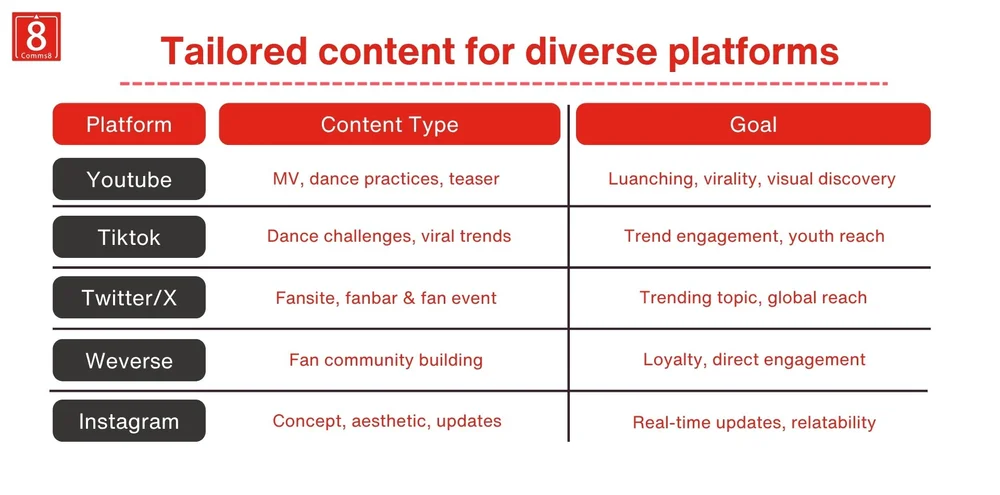 8
Comms8

Tailored content for diverse platforms

| Platform | Content Type | Goal |
|---|---|---|
| Youtube | MV, dance practices, teaser | Luanching, virality, visual discovery |
| Tiktok | Dance challenges, viral trends | Trend engagement, youth reach |
| Twitter/X | Fansite, fanbar & fan event | Trending topic, global reach |
| Weverse | Fan community building | Loyalty, direct engagement |
| Instagram | Concept, aesthetic, updates | Real-time updates, relatability |